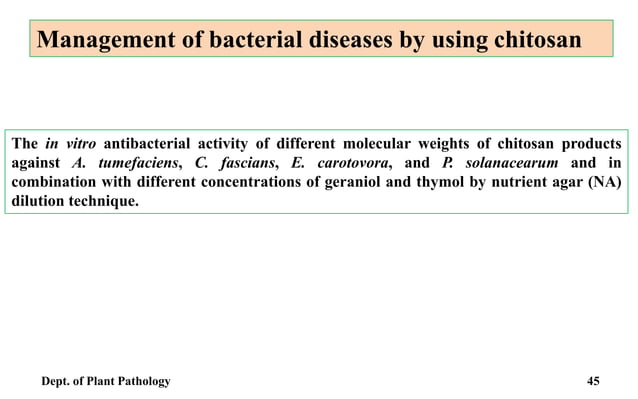 Management of bacterial diseases by using chitosan

The in vitro antibacterial activity of different molecular weights of chitosan products against A. tumefaciens, C. fascians, E. carotovora, and P. solanacearum and in combination with different concentrations of geraniol and thymol by nutrient agar (NA) dilution technique.

Dept. of Plant Pathology

45